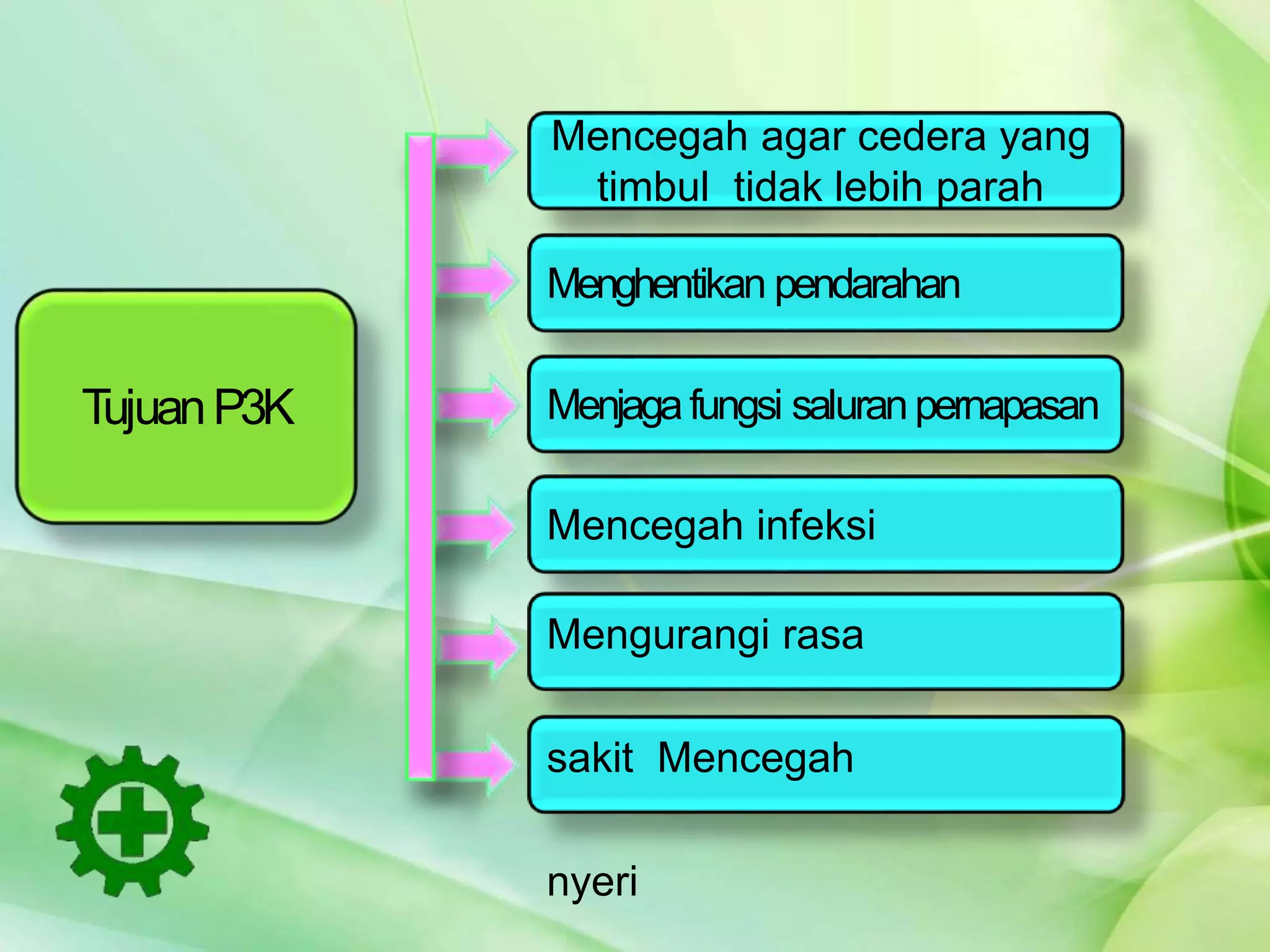 Tujuan P3K

Mencegah agar cedera yang timbul tidak lebih parah

Menghentikan pendarahan

Menjaga fungsi saluran pernapasan

Mencegah infeksi

Mengurangi rasa

sakit Mencegah

nyeri